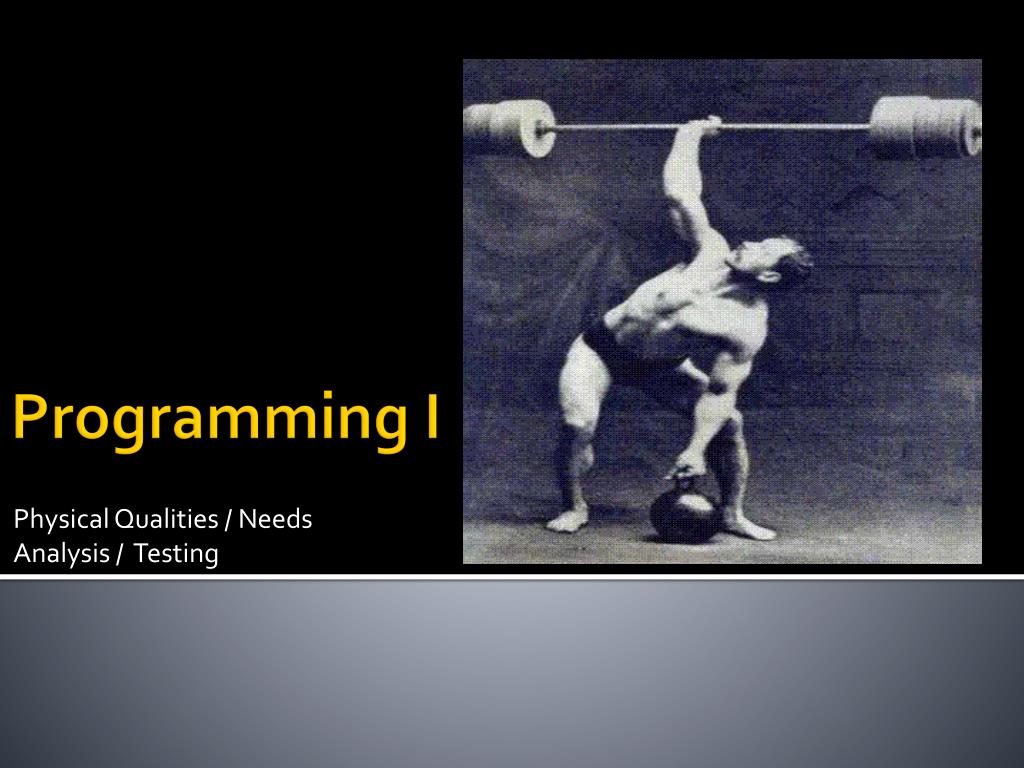 Programming I

Physical Qualities / Needs Analysis / Testing